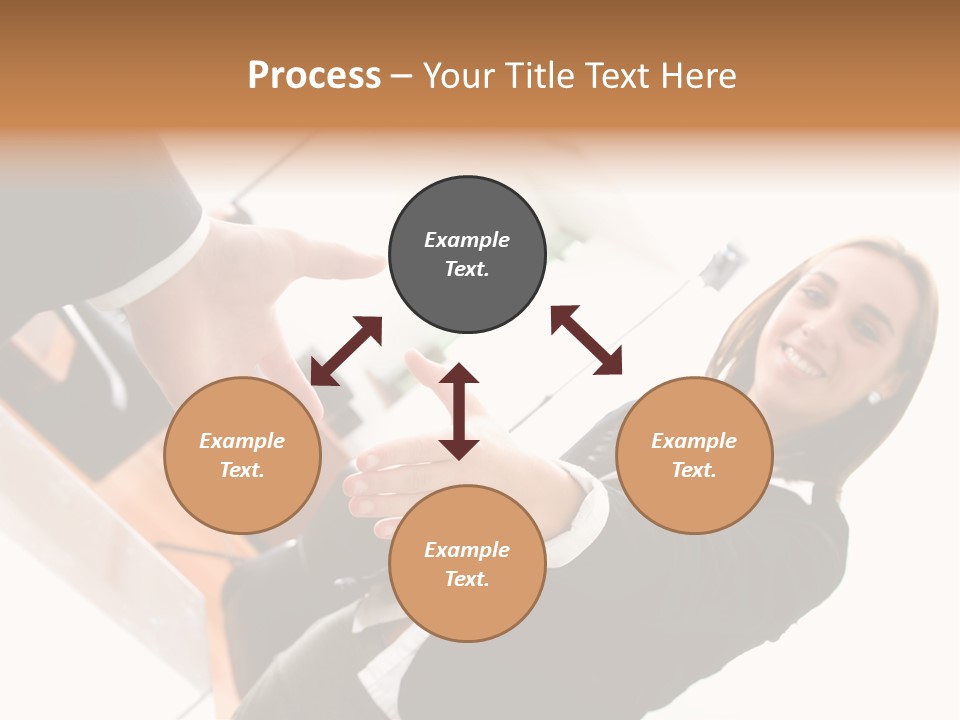 Process – Your Title Text Here

Example Text.

Example Text.

Example Text.

Example Text.